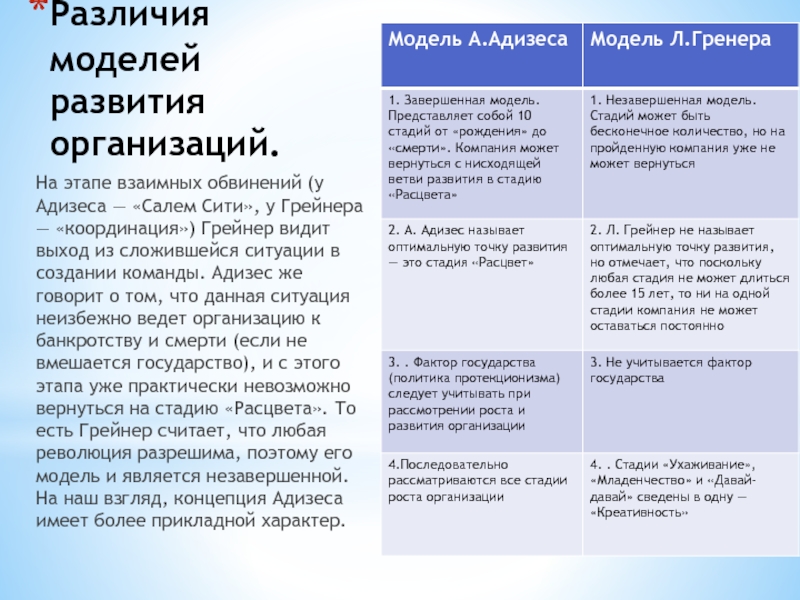 *Различия моделей развития организаций.

На этапе взаимных обвинений (у Адизеса — «Салем Сити», у Грейнера — «координация») Грейнер видит выход из сложившейся ситуации в создании команды. Адизес же говорит о том, что данная ситуация неизбежно ведет организацию к банкротству и смерти (если не вмешается государство), и с этого этапа уже практически невозможно вернуться на стадию «Расцвета». То есть Грейнер считает, что любая революция разрешима, поэтому его модель и является незавершенной. На наш взгляд, концепция Адизеса имеет более прикладной характер.

| Модель А.Адизеса | Модель Л.Гренера |
|---|---|
| 1. Завершенная модель. Представляет собой 10 стадий от «рождения» до «смерти». Компания может вернуться с нисходящей ветви развития в стадию «Расцвета» | 1. Незавершенная модель. Стадий может быть бесконечное количество, но на пройденную компания уже не может вернуться |
| 2. А. Адизес называет оптимальную точку развития — это стадия «Расцвет» | 2. Л. Грейнер не называет оптимальную точку развития, но отмечает, что поскольку любая стадия не может длиться более 15 лет, то ни на одной стадии компания не может оставаться постоянно |
| 3. . Фактор государства (политика протекционизма) следует учитывать при рассмотрении роста и развития организации | 3. Не учитывается фактор государства |
| 4.Последовательно рассматриваются все стадии роста организации | 4. . Стадии «Ухаживание», «Младенчество» и «Давай-давай» сведены в одну — «Креативность» |